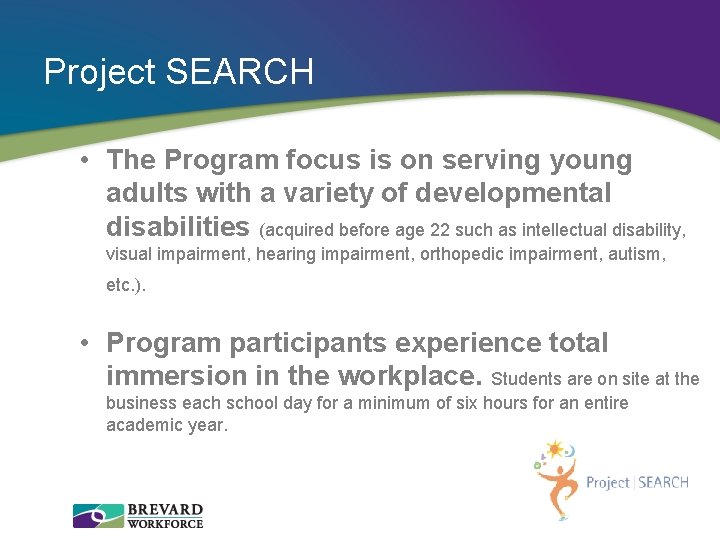 Project SEARCH

• The Program focus is on serving young adults with a variety of developmental disabilities (acquired before age 22 such as intellectual disability, visual impairment, hearing impairment, orthopedic impairment, autism, etc.).

• Program participants experience total immersion in the workplace. Students are on site at the business each school day for a minimum of six hours for an entire academic year.

Project | SEARCH

BREVARD WORKFORCE